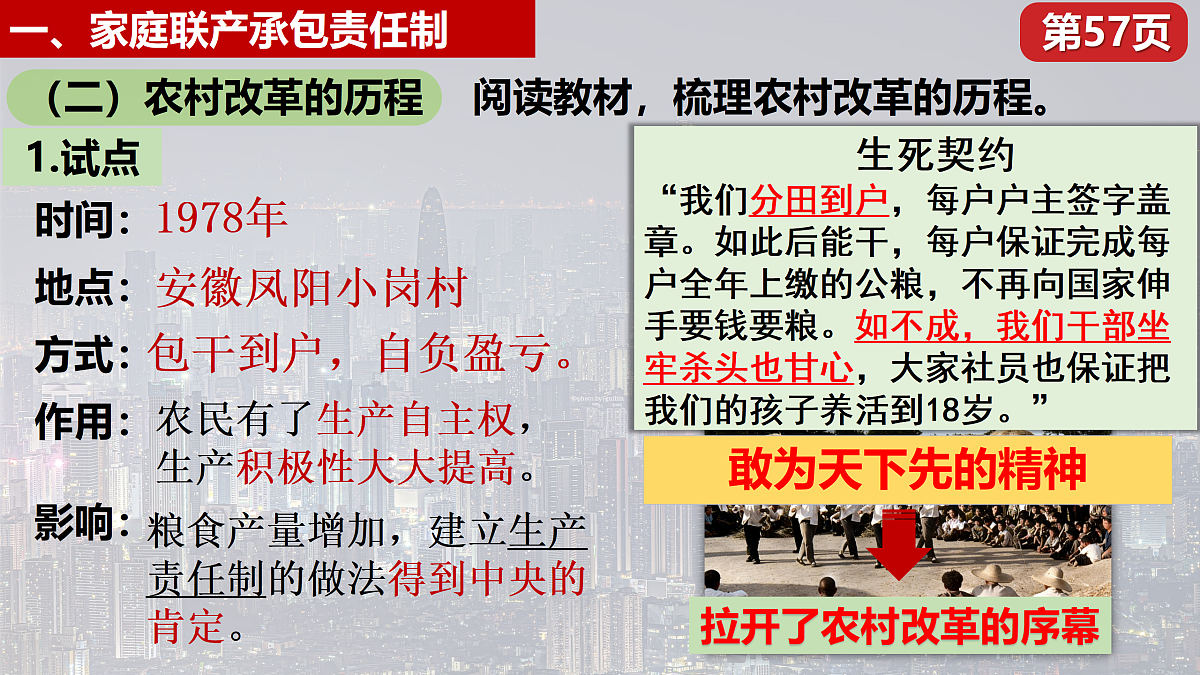 一、家庭联产承包责任制

第57页

（二）农村改革的历程　阅读教材，梳理农村改革的历程。

1.试点

时间：1978年

地点：安徽凤阳小岗村

方式：包干到户，自负盈亏。

作用：农民有了生产自主权，生产积极性大大提高。

影响：粮食产量增加，建立生产责任制的做法得到中央的肯定。

生死契约

“我们分田到户，每户户主签字盖章。如此后能干，每户保证完成每户全年上缴的公粮，不再向国家伸手要钱要粮。如不成，我们干部坐牢杀头也甘心，大家社员也保证把我们的孩子养活到18岁。”

敢为天下先的精神

拉开了农村改革的序幕